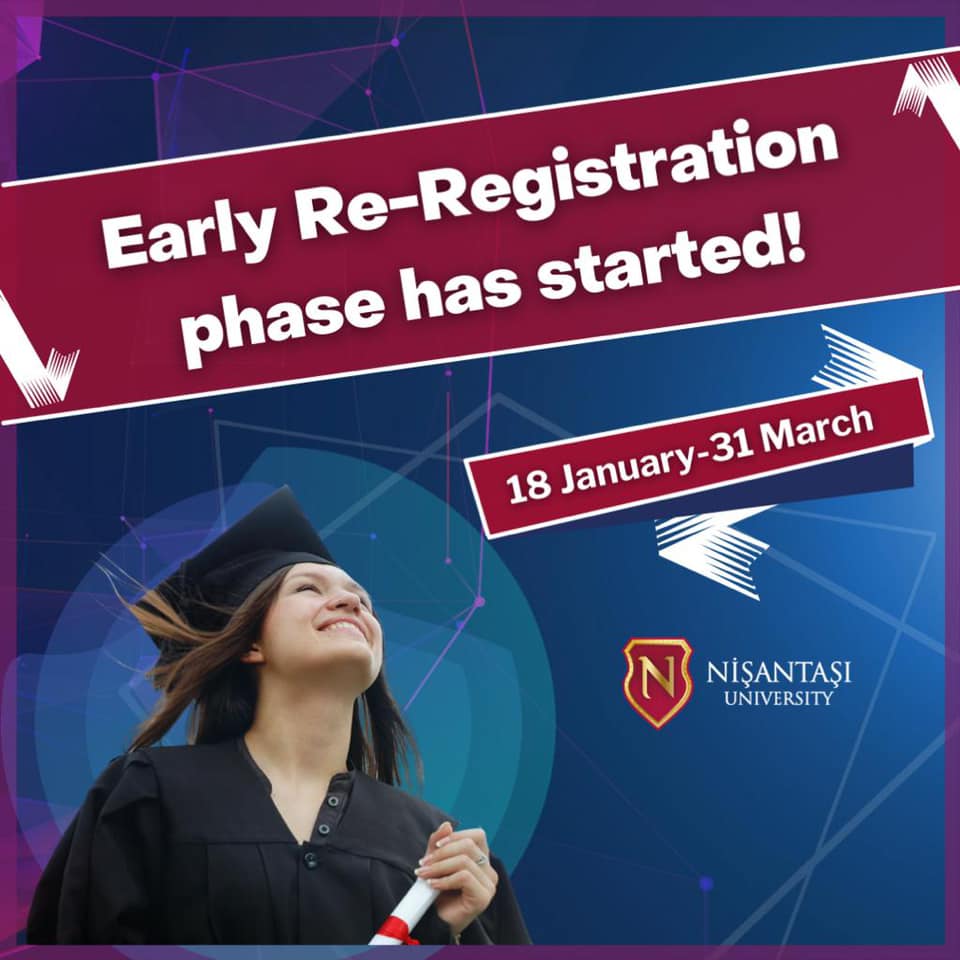 Early Re-Registration phase has started!

18 January-31 March

N

NİŞANTAŞI
UNIVERSITY